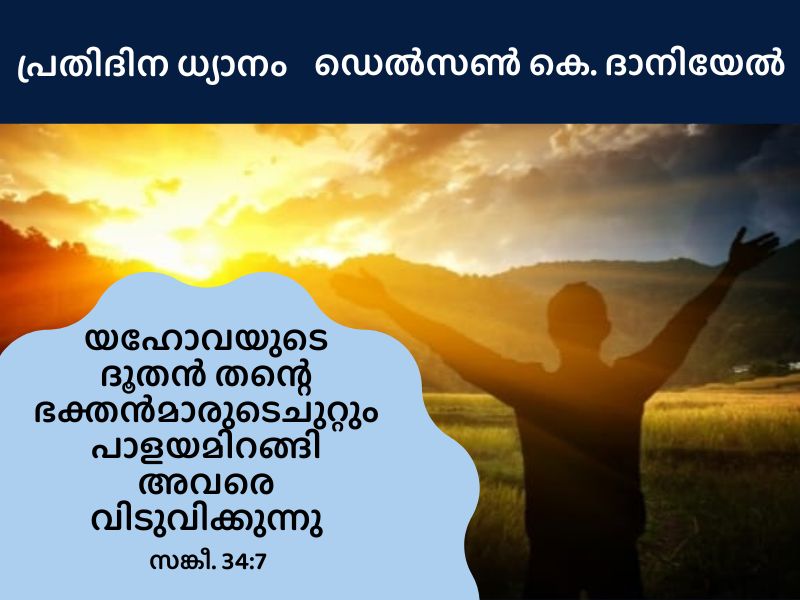 പ്രതിദിന ധ്യാനം    ഡെൽസൺ കെ. ദാനിയേൽ

യഹോവയുടെ ദൂതൻ തന്റെ ഭക്തൻമാരുടെചുറ്റും പാളയമിറങ്ങി അവരെ വിടുവിക്കുന്നു

സങ്കീ. 34:7